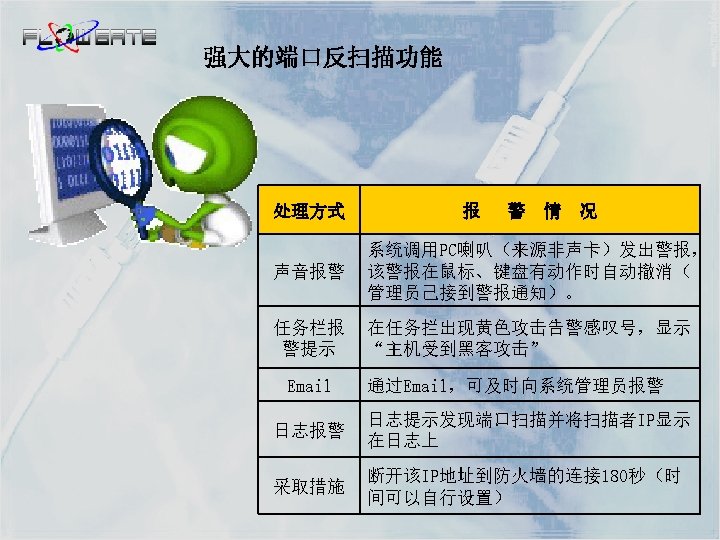 FLOWGATE

强大的端口反扫描功能

| 处理方式 | 报 警 情 况 |
|---|---|
| 声音报警 | 系统调用PC喇叭（来源非声卡）发出警报，该警报在鼠标、键盘有动作时自动撤消（管理员已接到警报通知）。 |
| 任务栏报警提示 | 在任务栏出现黄色攻击告警感叹号，显示“主机受到黑客攻击” |
| Email | 通过Email，可及时向系统管理员报警 |
| 日志报警 | 日志提示发现端口扫描并将扫描者IP显示在日志上 |
| 采取措施 | 断开该IP地址到防火墙的连接180秒（时间可以自行设置） |